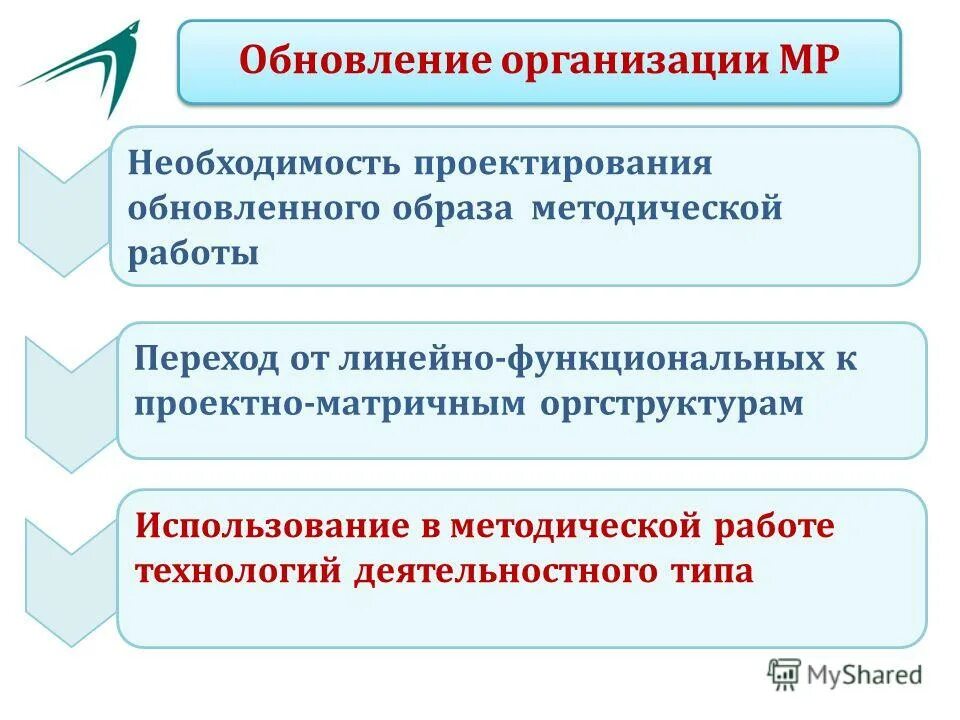 Обновление организации МР

Необходимость проектирования обновленного образа методической работы

Переход от линейно-функциональных к проектно-матричным оргструктурам

Использование в методической работе технологий деятельностного типа

MyShared